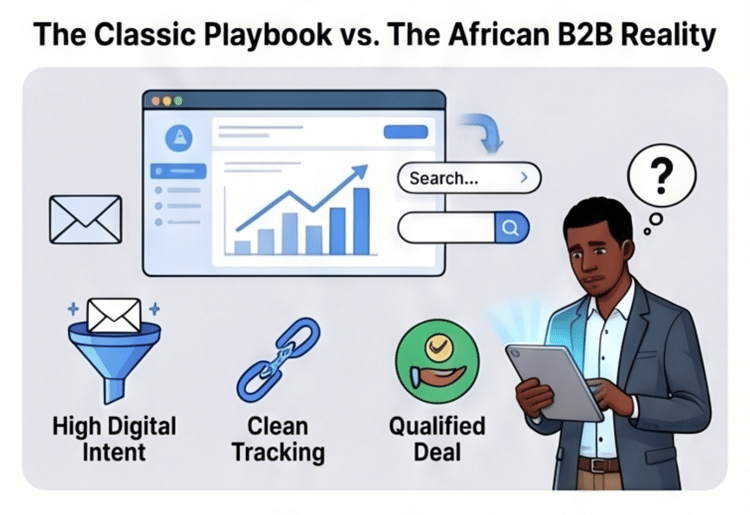 The Classic Playbook vs. The African B2B Reality

Search...

?

High Digital Intent

Clean Tracking

Qualified Deal